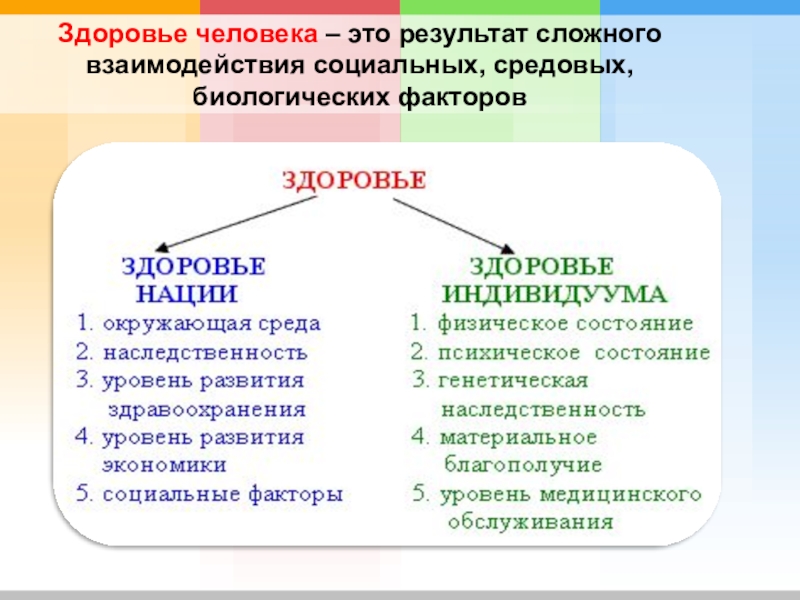 Здоровье человека – это результат сложного взаимодействия социальных, средовых, биологических факторов

ЗДОРОВЬЕ

ЗДОРОВЬЕ НАЦИИ
1. окружающая среда
2. наследственность
3. уровень развития здравоохранения
4. уровень развития экономики
5. социальные факторы

ЗДОРОВЬЕ ИНДИВИДУУМА
1. физическое состояние
2. психическое состояние
3. генетическая наследственность
4. материальное благополучие
5. уровень медицинского обслуживания